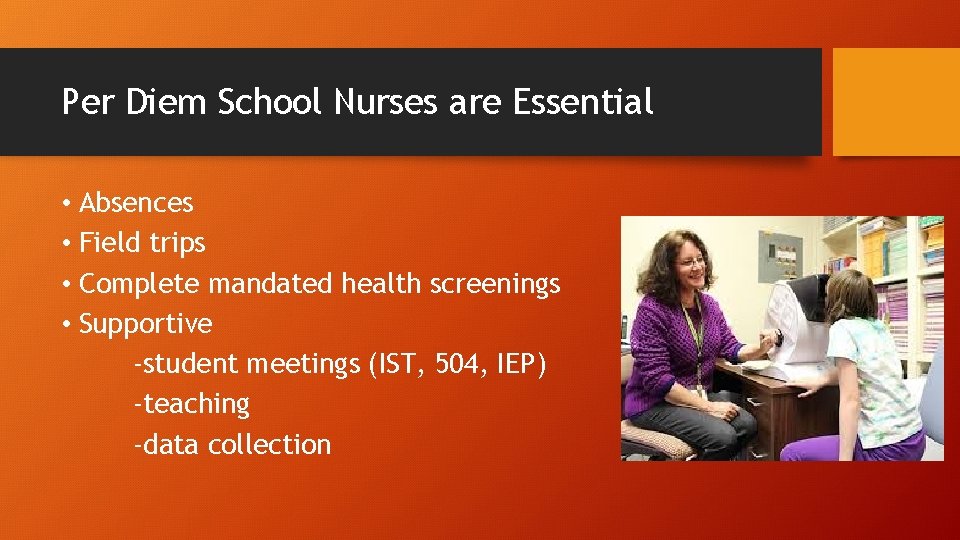 Per Diem School Nurses are Essential

• Absences
• Field trips
• Complete mandated health screenings
• Supportive
-student meetings (IST, 504, IEP)
-teaching
-data collection